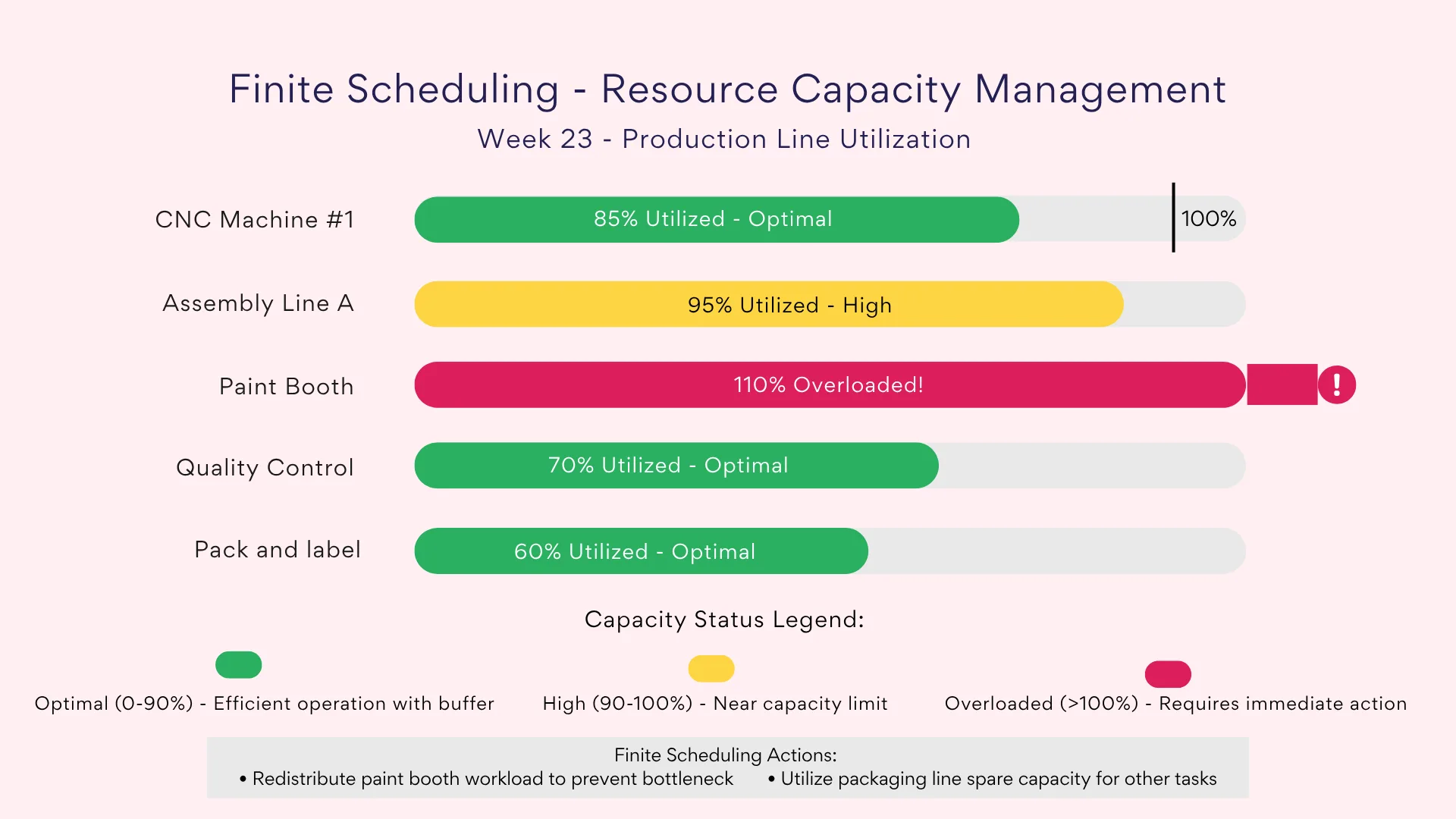 Finite Scheduling - Resource Capacity Management
Week 23 - Production Line Utilization

CNC Machine #1
85% Utilized - Optimal
100%

Assembly Line A
95% Utilized - High

Paint Booth
110% Overloaded!
!

Quality Control
70% Utilized - Optimal

Pack and label
60% Utilized - Optimal

Capacity Status Legend:

Optimal (0-90%) - Efficient operation with buffer

High (90-100%) - Near capacity limit

Overloaded (>100%) - Requires immediate action

Finite Scheduling Actions:
• Redistribute paint booth workload to prevent bottleneck • Utilize packaging line spare capacity for other tasks